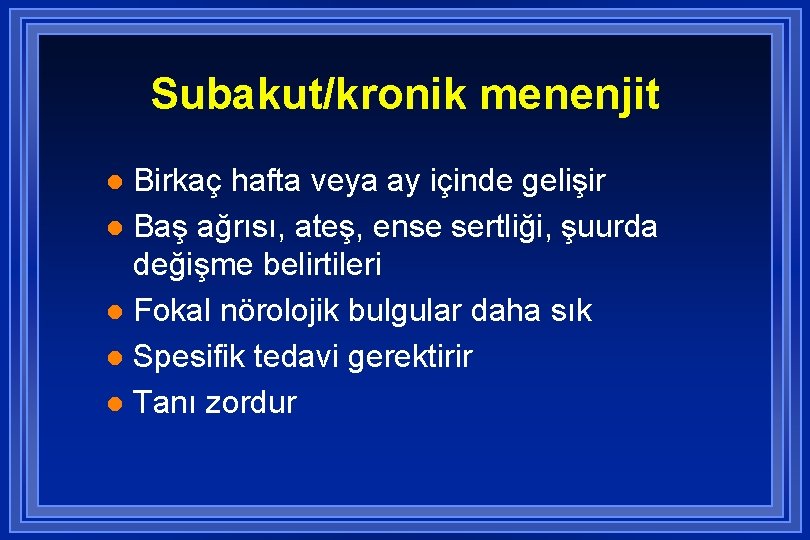 Subakut/kronik menenjit

- Birkaç hafta veya ay içinde gelişir
- Baş ağrısı, ateş, ense sertliği, şuurda değişme belirtileri
- Fokal nörolojik bulgular daha sık
- Spesifik tedavi gerektirir
- Tanı zordur